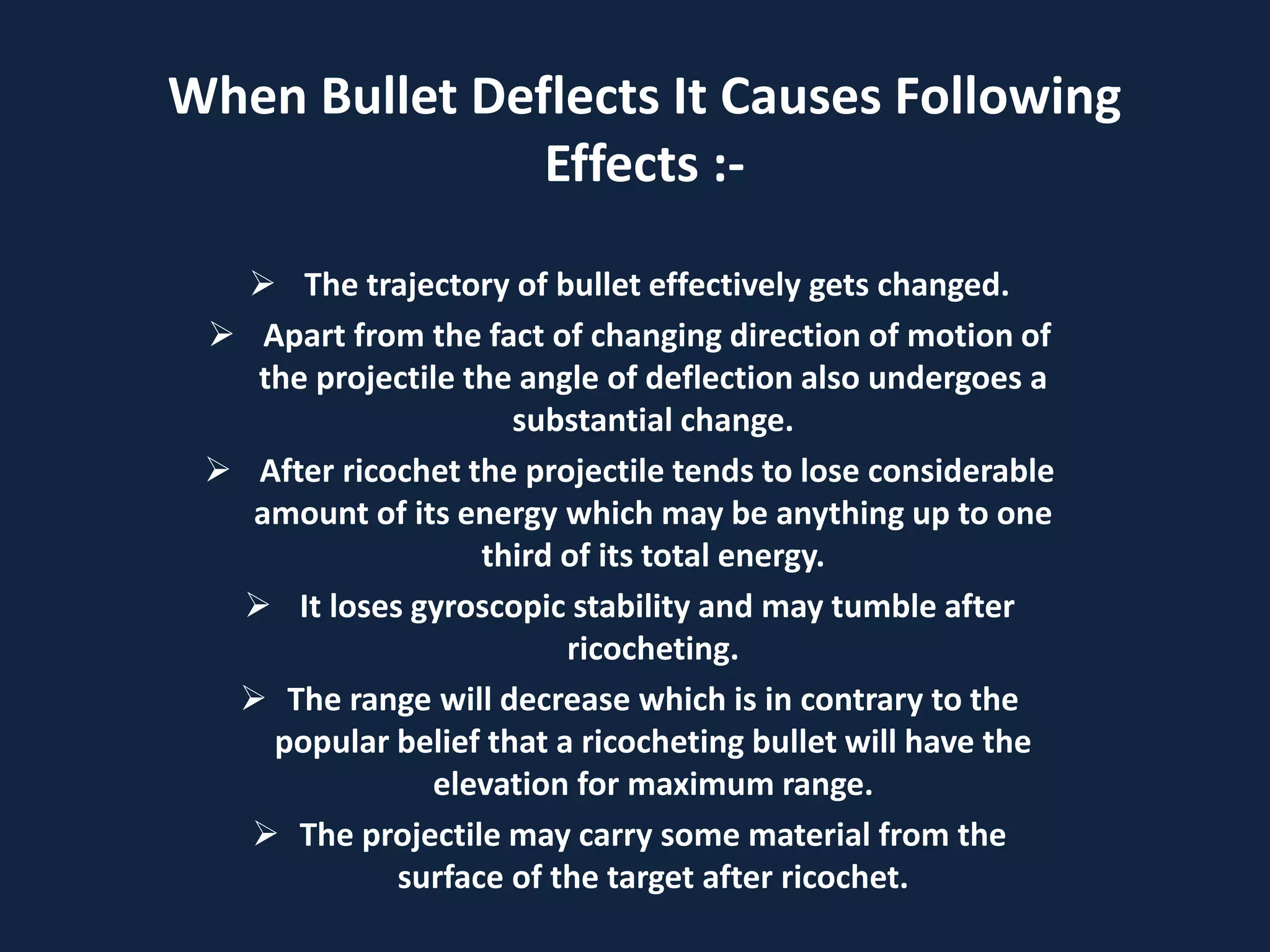 When Bullet Deflects It Causes Following Effects :-

➢ The trajectory of bullet effectively gets changed.

➢ Apart from the fact of changing direction of motion of the projectile the angle of deflection also undergoes a substantial change.

➢ After ricochet the projectile tends to lose considerable amount of its energy which may be anything up to one third of its total energy.

➢ It loses gyroscopic stability and may tumble after ricocheting.

➢ The range will decrease which is in contrary to the popular belief that a ricocheting bullet will have the elevation for maximum range.

➢ The projectile may carry some material from the surface of the target after ricochet.